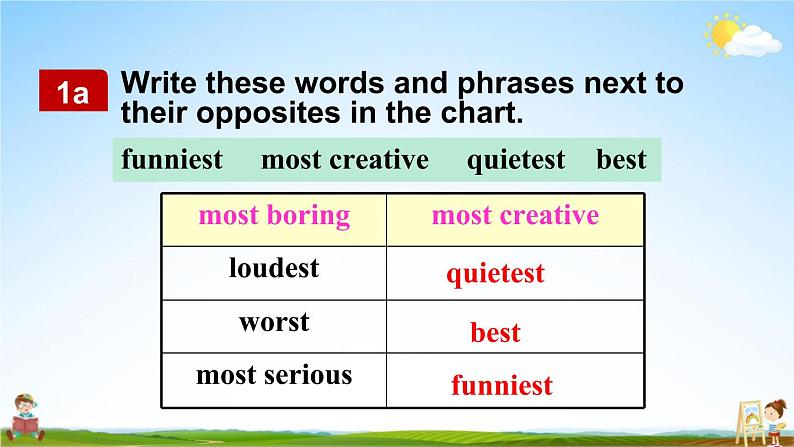 1a Write these words and phrases next to their opposites in the chart.

funniest most creative quietest best

| most boring | most creative |
|---|---|
| loudest | quietest |
| worst | best |
| most serious | funniest |